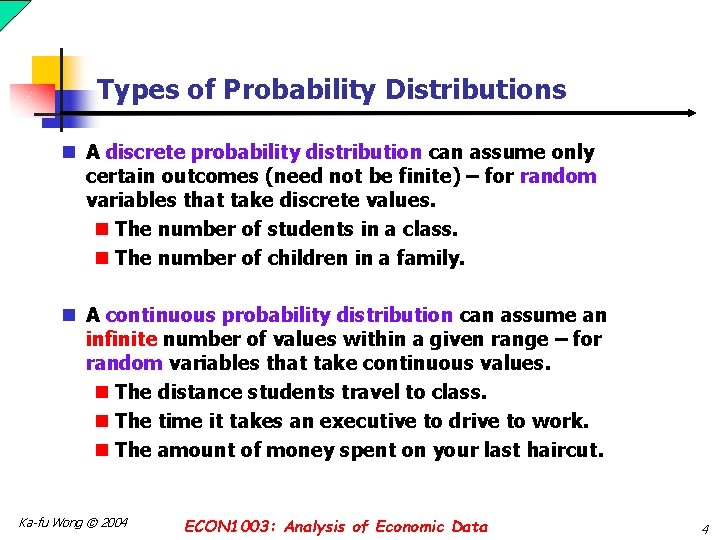 Types of Probability Distributions

A discrete probability distribution can assume only certain outcomes (need not be finite) – for random variables that take discrete values.

The number of students in a class.

The number of children in a family.

A continuous probability distribution can assume an infinite number of values within a given range – for random variables that take continuous values.

The distance students travel to class.

The time it takes an executive to drive to work.

The amount of money spent on your last haircut.

Ka-fu Wong © 2004

ECON1003: Analysis of Economic Data

4